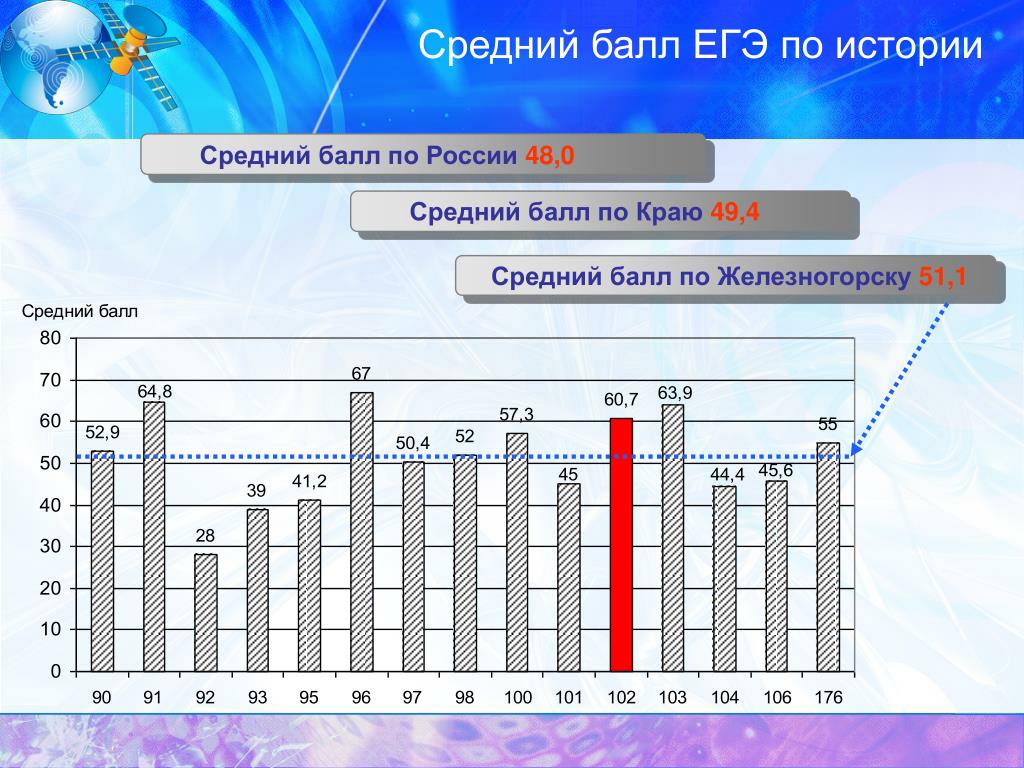 Средний балл ЕГЭ по истории

Средний балл по России 48,0

Средний балл по Краю 49,4

Средний балл по Железногорску 51,1

Средний балл

80
70
60
50
40
30
20
10
0

52,9
64,8
28
39
41,2
67
50,4
52
57,3
45
60,7
63,9
44,4
45,6
55

90
91
92
93
95
96
97
98
100
101
102
103
104
106
176